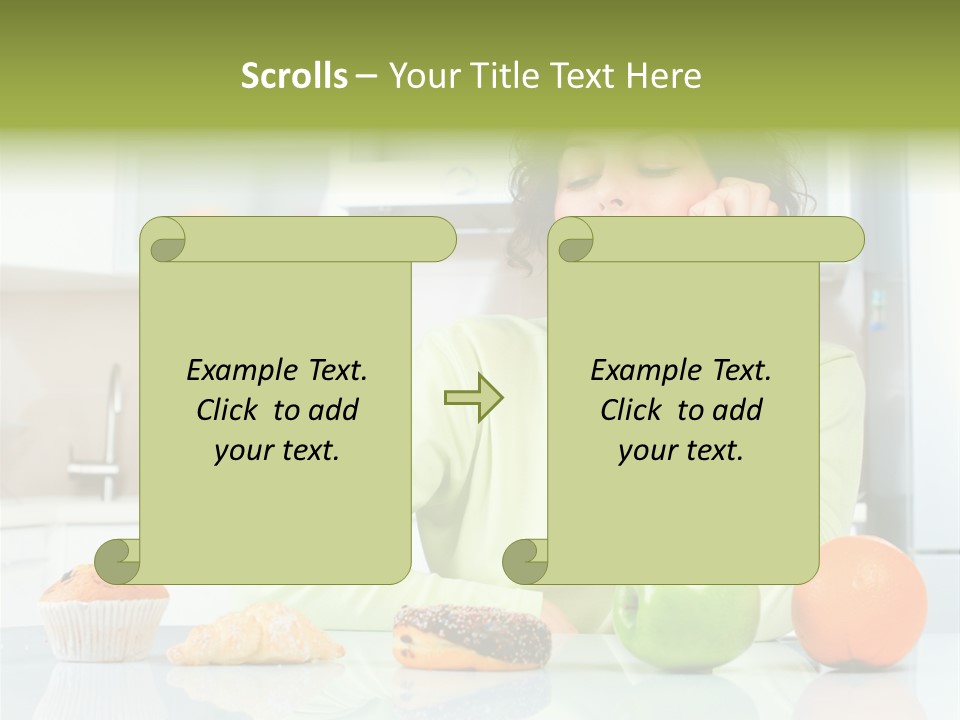 Scrolls – Your Title Text Here

Example Text. Click to add your text.

Example Text. Click to add your text.